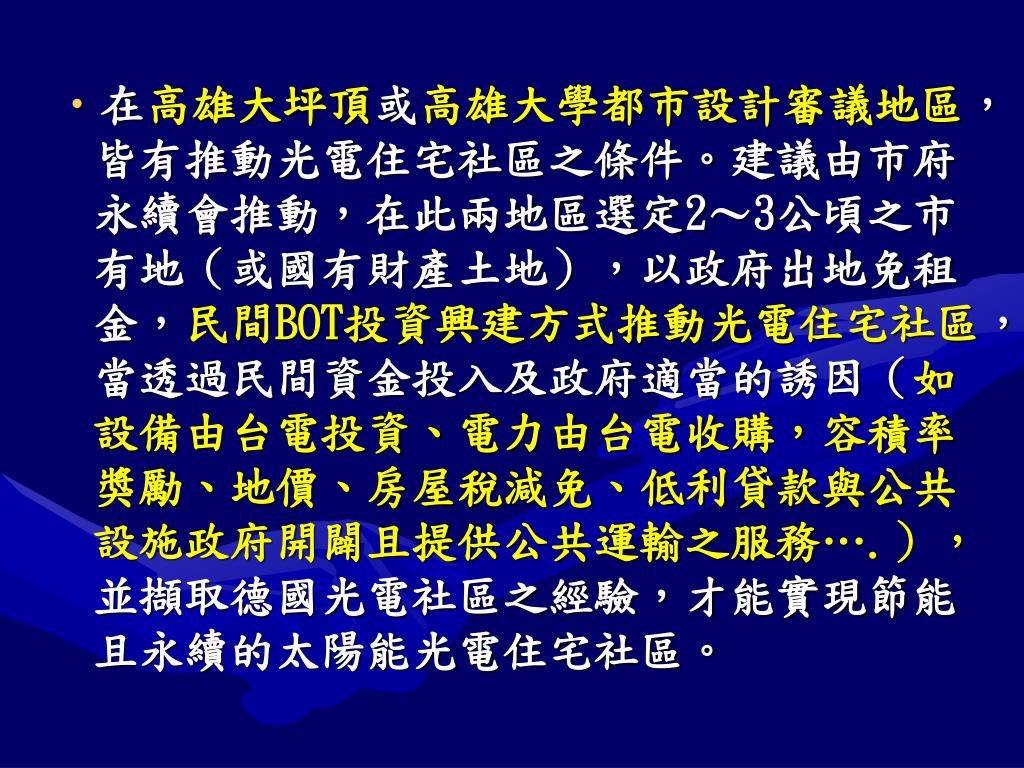 • 在高雄大坪頂或高雄大學都市設計審議地區，皆有推動光電住宅社區之條件。建議由市府永續會推動，在此兩地區選定2～3公頃之市有地（或國有財產土地），以政府出地免租金，民間BOT投資興建方式推動光電住宅社區，當透過民間資金投入及政府適當的誘因（如設備由台電投資、電力由台電收購，容積率獎勵、地價、房屋稅減免、低利貸款與公共設施政府開闢且提供公共運輸之服務….），並擷取德國光電社區之經驗，才能實現節能且永續的太陽能光電住宅社區。